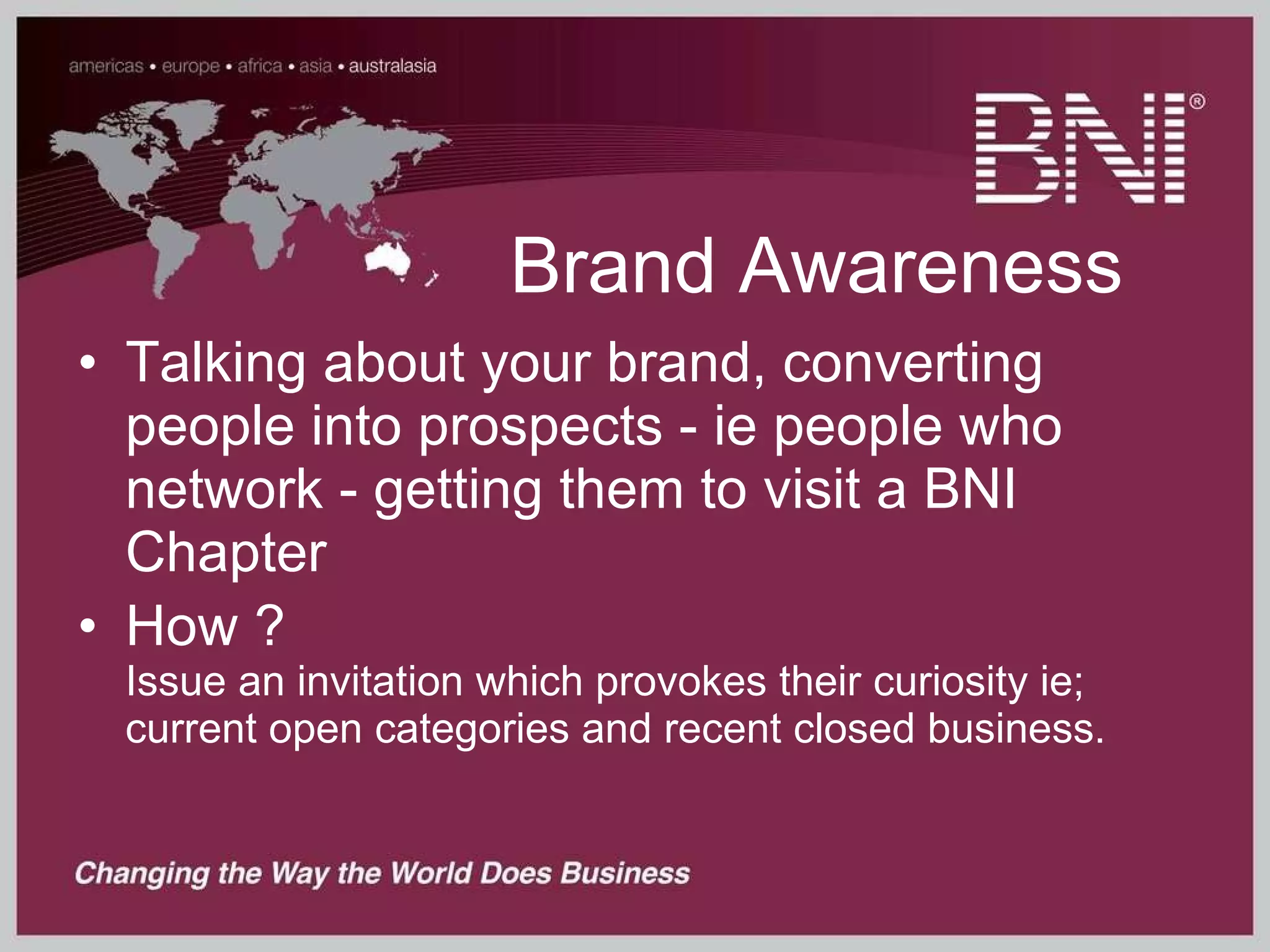 americas • europe • africa • asia • australasia

BNI®

Brand Awareness

• Talking about your brand, converting people into prospects - ie people who network - getting them to visit a BNI Chapter

• How ?
Issue an invitation which provokes their curiosity ie; current open categories and recent closed business.

Changing the Way the World Does Business